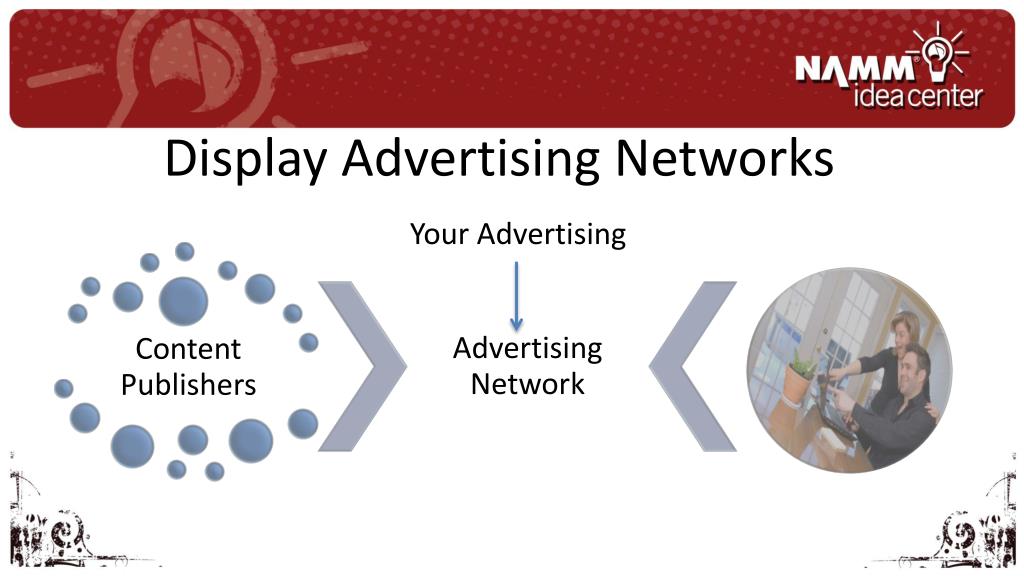 NAMM® idea center

Display Advertising Networks

Your Advertising

Content Publishers

Advertising Network